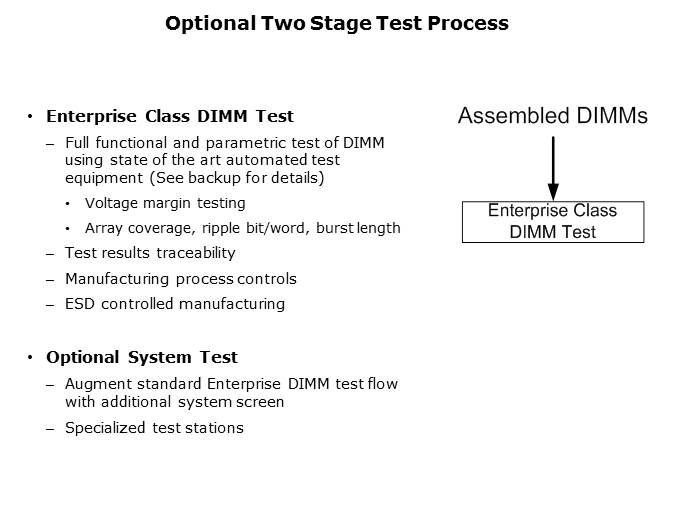 Optional Two Stage Test Process

• Enterprise Class DIMM Test
– Full functional and parametric test of DIMM using state of the art automated test equipment (See backup for details)
• Voltage margin testing
• Array coverage, ripple bit/word, burst length
– Test results traceability
– Manufacturing process controls
– ESD controlled manufacturing

• Optional System Test
– Augment standard Enterprise DIMM test flow with additional system screen
– Specialized test stations

Assembled DIMMs

Enterprise Class DIMM Test